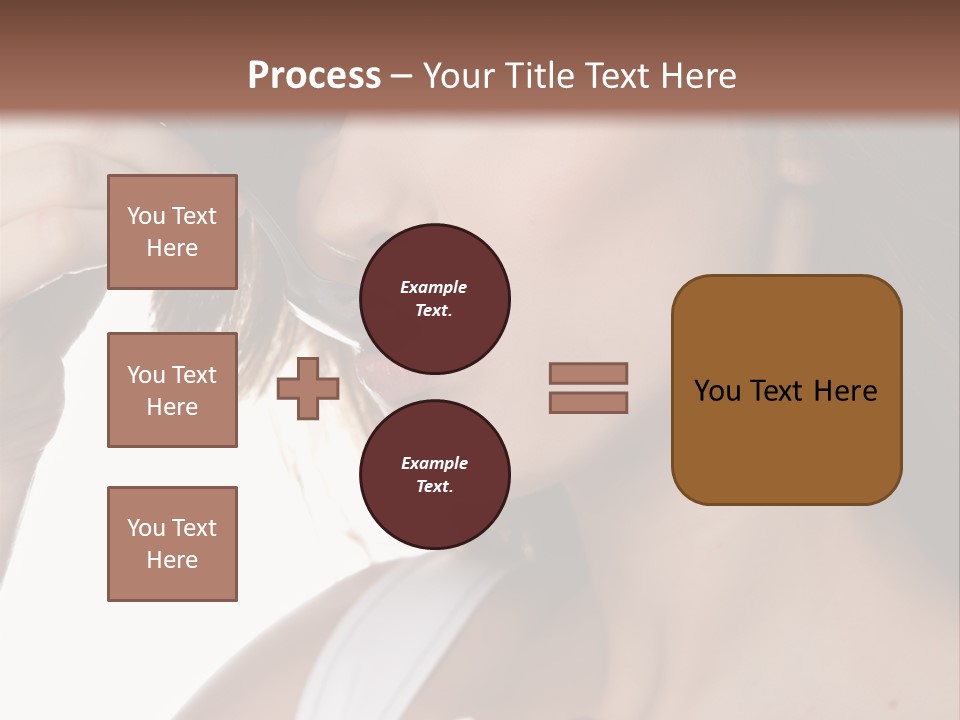 Process – Your Title Text Here

You Text Here

You Text Here

You Text Here

Example Text.

Example Text.

You Text Here